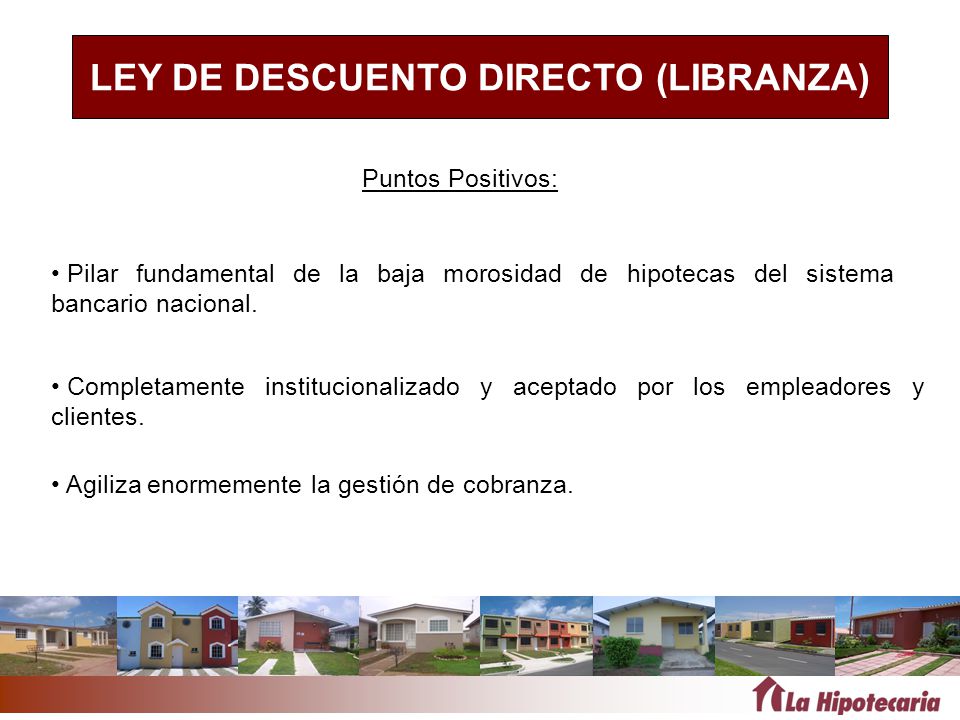 LEY DE DESCUENTO DIRECTO (LIBRANZA)

Puntos Positivos:

• Pilar fundamental de la baja morosidad de hipotecas del sistema bancario nacional.

• Completamente institucionalizado y aceptado por los empleadores y clientes.

• Agiliza enormemente la gestión de cobranza.

La Hipotecaria